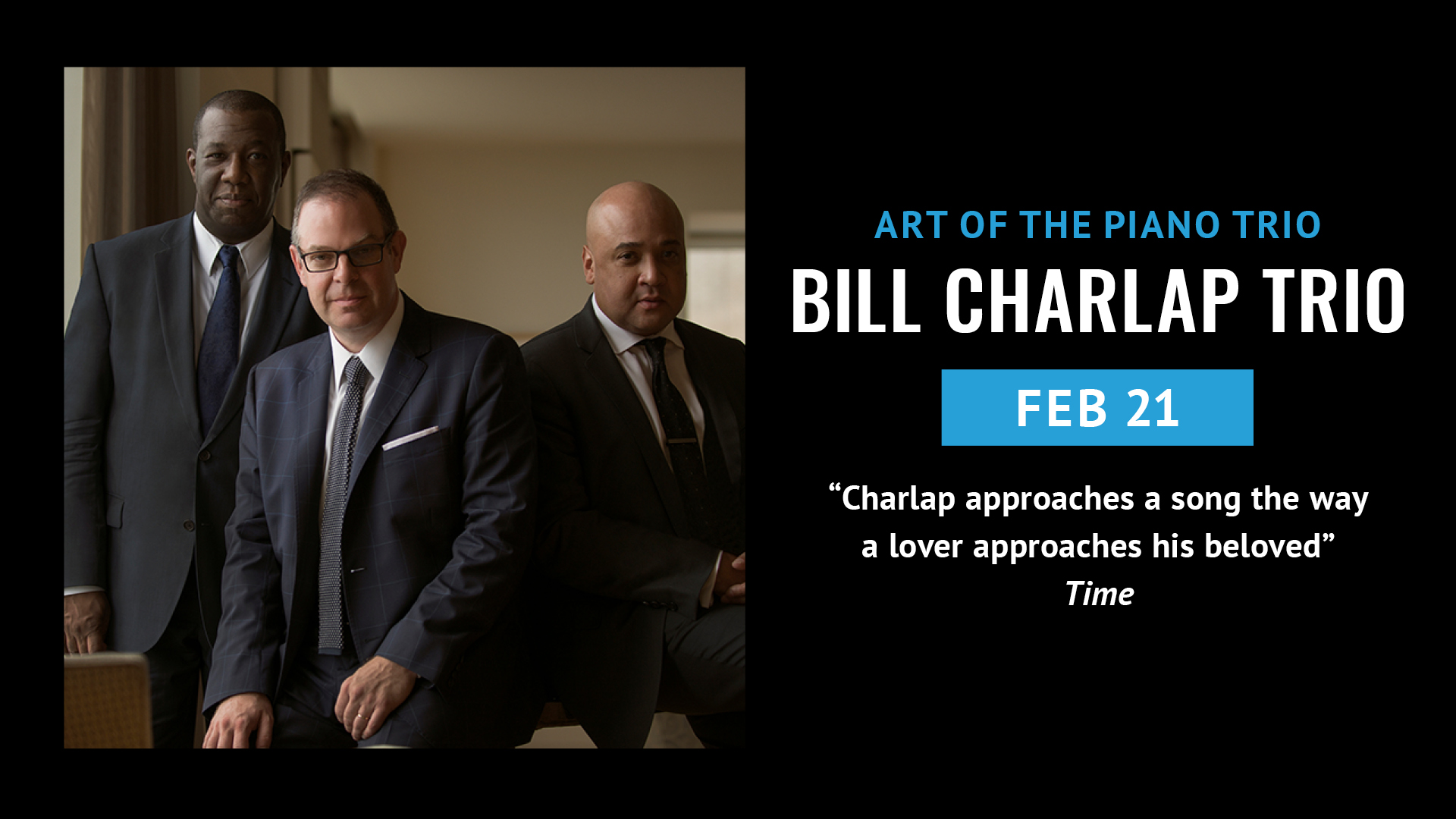 ART OF THE PIANO TRIO
BILL CHARLAP TRIO
FEB 21
“Charlap approaches a song the way a lover approaches his beloved”
Time